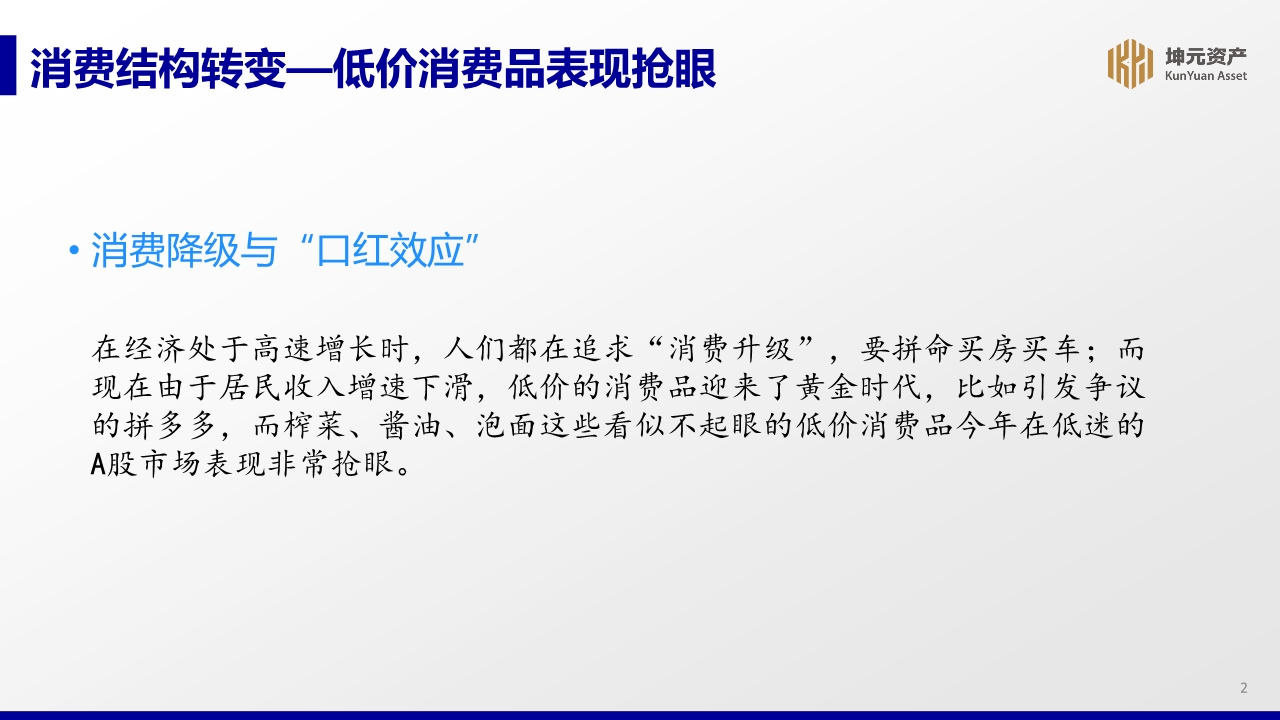 消费结构转变—低价消费品表现抢眼

坤元资产
KunYuan Asset

• 消费降级与“口红效应”

在经济处于高速增长时，人们都在追求“消费升级”，要拼命买房买车；而现在由于居民收入增速下滑，低价的消费品迎来了黄金时代，比如引发争议的拼多多，而榨菜、酱油、泡面这些看似不起眼的低价消费品今年在低迷的A股市场表现非常抢眼。

2